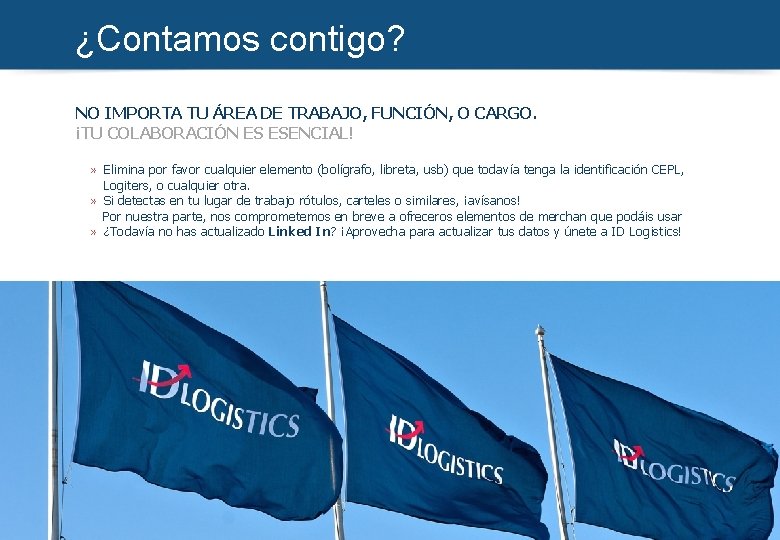 ¿Contamos contigo?

NO IMPORTA TU ÁREA DE TRABAJO, FUNCIÓN, O CARGO.
¡TU COLABORACIÓN ES ESENCIAL!

» Elimina por favor cualquier elemento (bolígrafo, libreta, usb) que todavía tenga la identificación CEPL, Logiters, o cualquier otra.
» Si detectas en tu lugar de trabajo rótulos, carteles o similares, ¡avísanos!
Por nuestra parte, nos comprometemos en breve a ofreceros elementos de merchan que podáis usar
» ¿Todavía no has actualizado Linked In? ¡Aprovecha para actualizar tus datos y únete a ID Logistics!

ID LOGISTICS

ID LOGISTICS

ID LOGISTICS